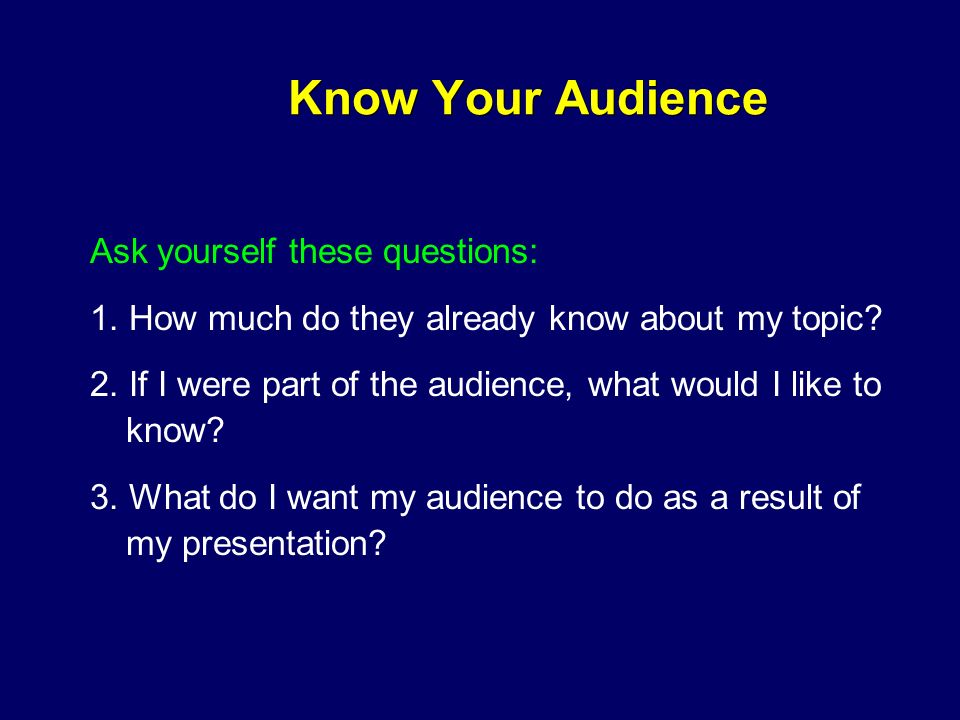 Know Your Audience

Ask yourself these questions:

1. How much do they already know about my topic?

2. If I were part of the audience, what would I like to know?

3. What do I want my audience to do as a result of my presentation?